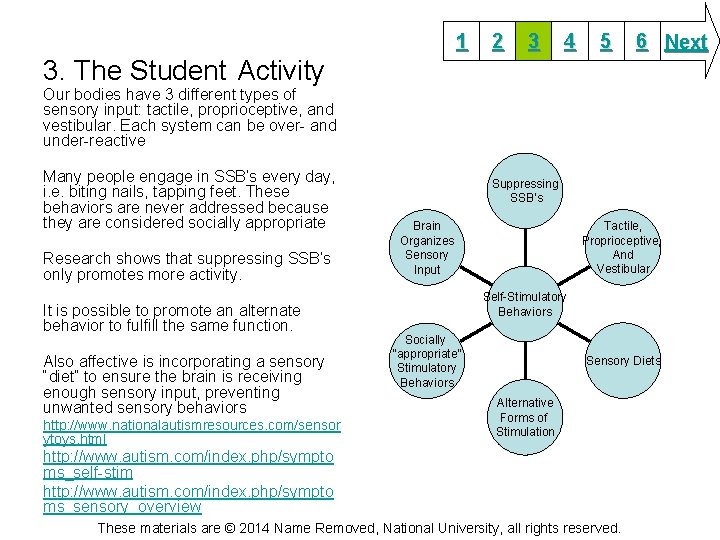 1 2 3 4 5 6 Next

3. The Student Activity

Our bodies have 3 different types of sensory input: tactile, proprioceptive, and vestibular. Each system can be over- and under-reactive

Many people engage in SSB's every day, i.e. biting nails, tapping feet. These behaviors are never addressed because they are considered socially appropriate

Research shows that suppressing SSB's only promotes more activity.

It is possible to promote an alternate behavior to fulfill the same function.

Also affective is incorporating a sensory "diet" to ensure the brain is receiving enough sensory input, preventing unwanted sensory behaviors

http://www.nationalautismresources.com/sensorytoys.html

http://www.autism.com/index.php/symptoms_self-stim

http://www.autism.com/index.php/symptoms_sensory_overview

Suppressing SSB's

Tactile, Proprioceptive, And Vestibular

Sensory Diets

Alternative Forms of Stimulation

Socially "appropriate" Stimulatory Behaviors

Brain Organizes Sensory Input

Self-Stimulatory Behaviors

These materials are © 2014 Name Removed, National University, all rights reserved.